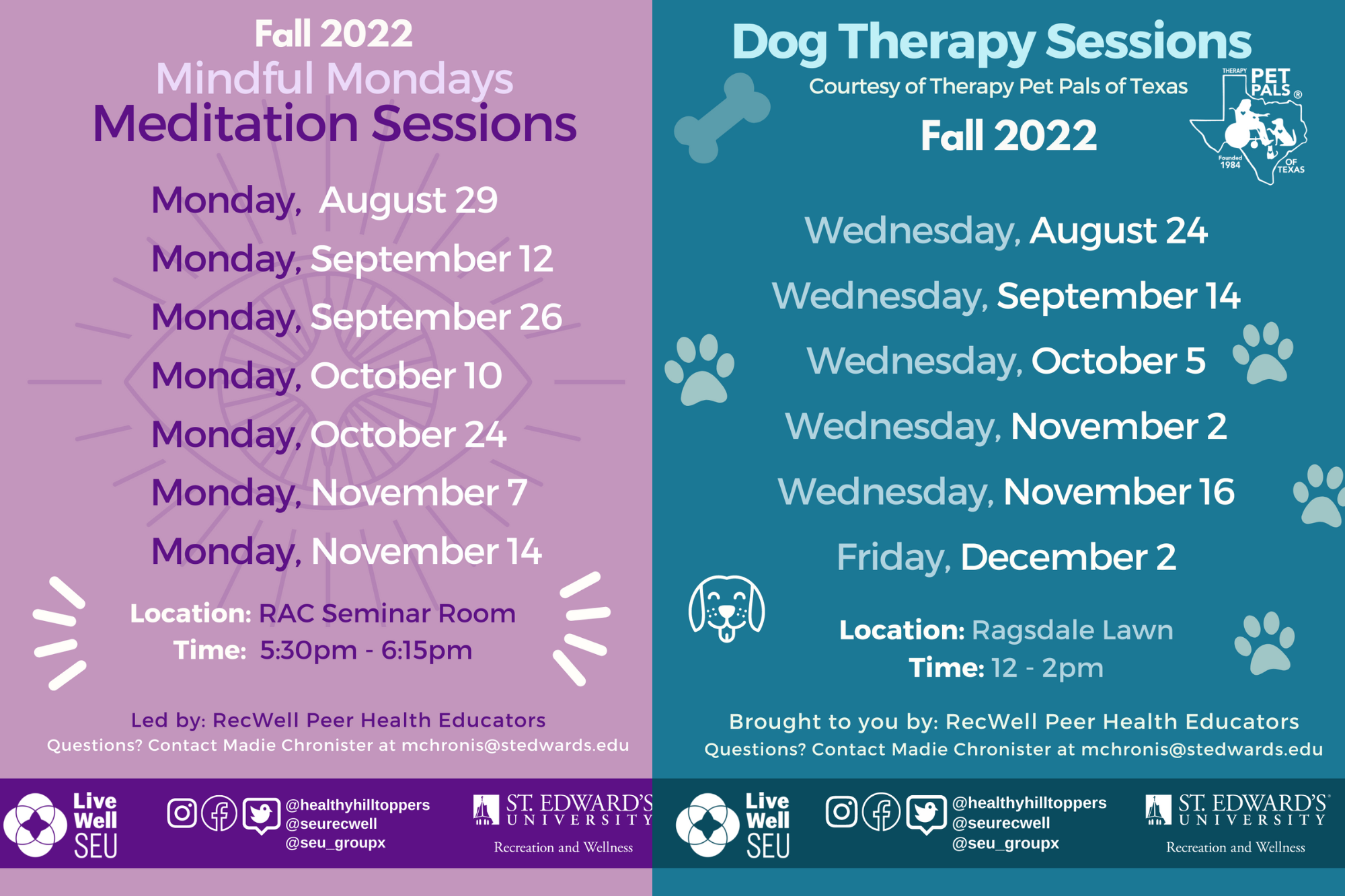 Fall 2022
Mindful Mondays
Meditation Sessions

Monday, August 29
Monday, September 12
Monday, September 26
Monday, October 10
Monday, October 24
Monday, November 7
Monday, November 14

Location: RAC Seminar Room
Time: 5:30pm - 6:15pm

Led by: RecWell Peer Health Educators
Questions? Contact Madie Chronister at mchronis@stedwards.edu

Live Well SEU
@healthyhilltoppers
@seurecwell
@seu_groupx
ST. EDWARD'S UNIVERSITY
Recreation and Wellness

Dog Therapy Sessions
Courtesy of Therapy Pet Pals of Texas
Fall 2022

THERAPY PET PALS ® Founded 1984 OF TEXAS

Wednesday, August 24
Wednesday, September 14
Wednesday, October 5
Wednesday, November 2
Wednesday, November 16
Friday, December 2

Location: Ragsdale Lawn
Time: 12 - 2pm

Brought to you by: RecWell Peer Health Educators
Questions? Contact Madie Chronister at mchronis@stedwards.edu

Live Well SEU
@healthyhilltoppers
@seurecwell
@seu_groupx
ST. EDWARD'S UNIVERSITY
Recreation and Wellness